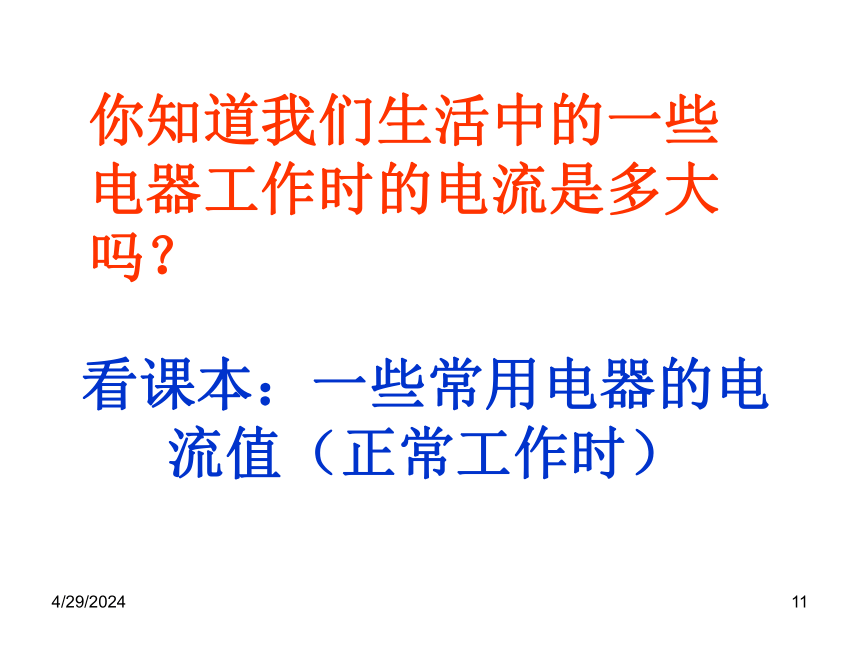 你知道我们生活中的一些电器工作时的电流是多大吗？

看课本：一些常用电器的电流值（正常工作时）

4/29/2024

11